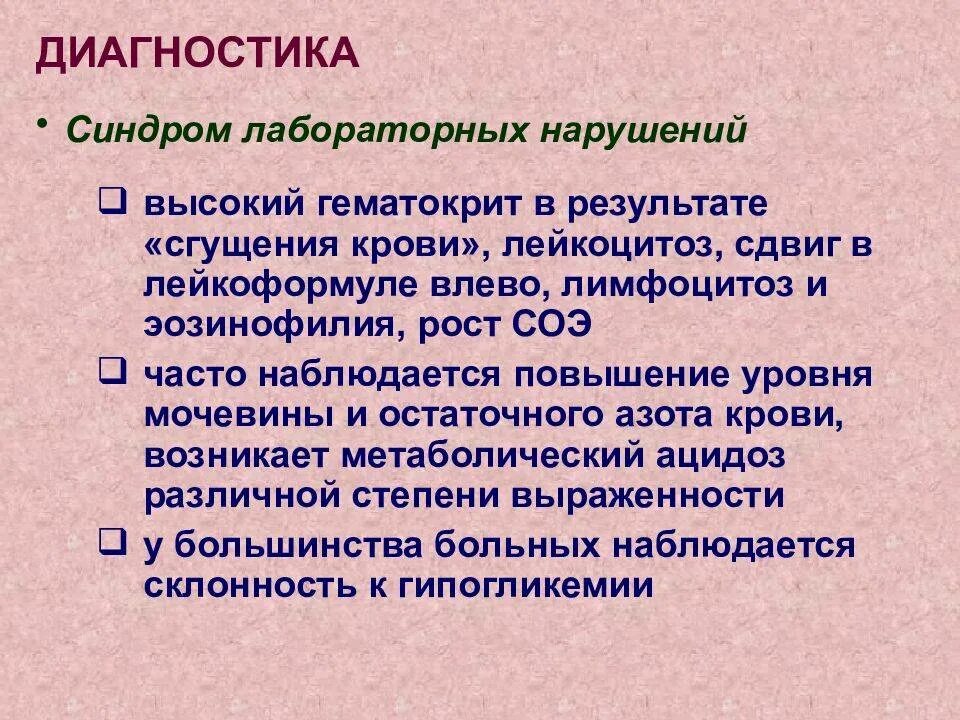 ДИАГНОСТИКА

• Синдром лабораторных нарушений

❑ высокий гематокрит в результате «сгущения крови», лейкоцитоз, сдвиг в лейкоформуле влево, лимфоцитоз и эозинофилия, рост СОЭ

❑ часто наблюдается повышение уровня мочевины и остаточного азота крови, возникает метаболический ацидоз различной степени выраженности

❑ у большинства больных наблюдается склонность к гипогликемии